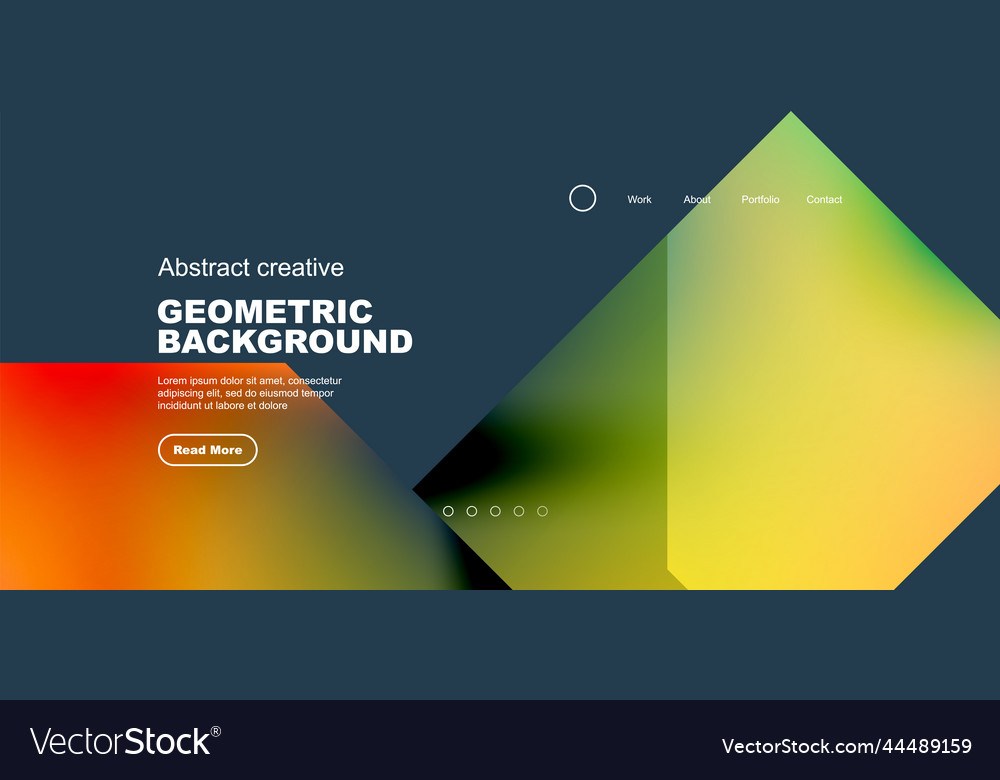 Work About Portfolio Contact

Abstract creative

GEOMETRIC BACKGROUND

Lorem ipsum dolor sit amet, consectetur adipiscing elit, sed do eiusmod tempor incididunt ut labore et dolore

Read More

VectorStock®

VectorStock.com/44489159